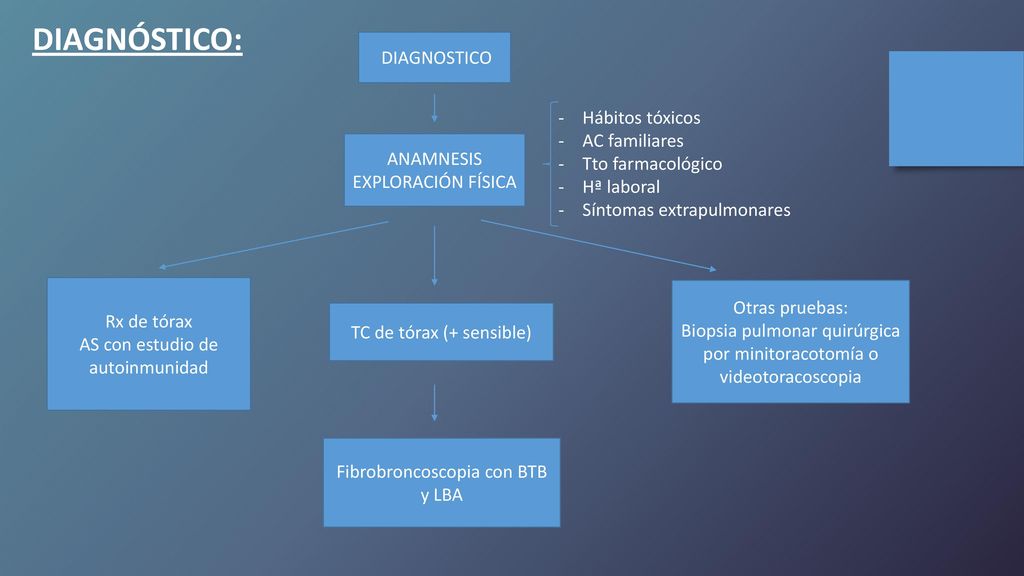 DIAGNÓSTICO:

DIAGNOSTICO

ANAMNESIS
EXPLORACIÓN FÍSICA

- Hábitos tóxicos
- AC familiares
- Tto farmacológico
- Hª laboral
- Síntomas extrapulmonares

Rx de tórax
AS con estudio de autoinmunidad

TC de tórax (+ sensible)

Otras pruebas:
Biopsia pulmonar quirúrgica por minitoracotomía o videotoracoscopia

Fibrobroncoscopia con BTB y LBA